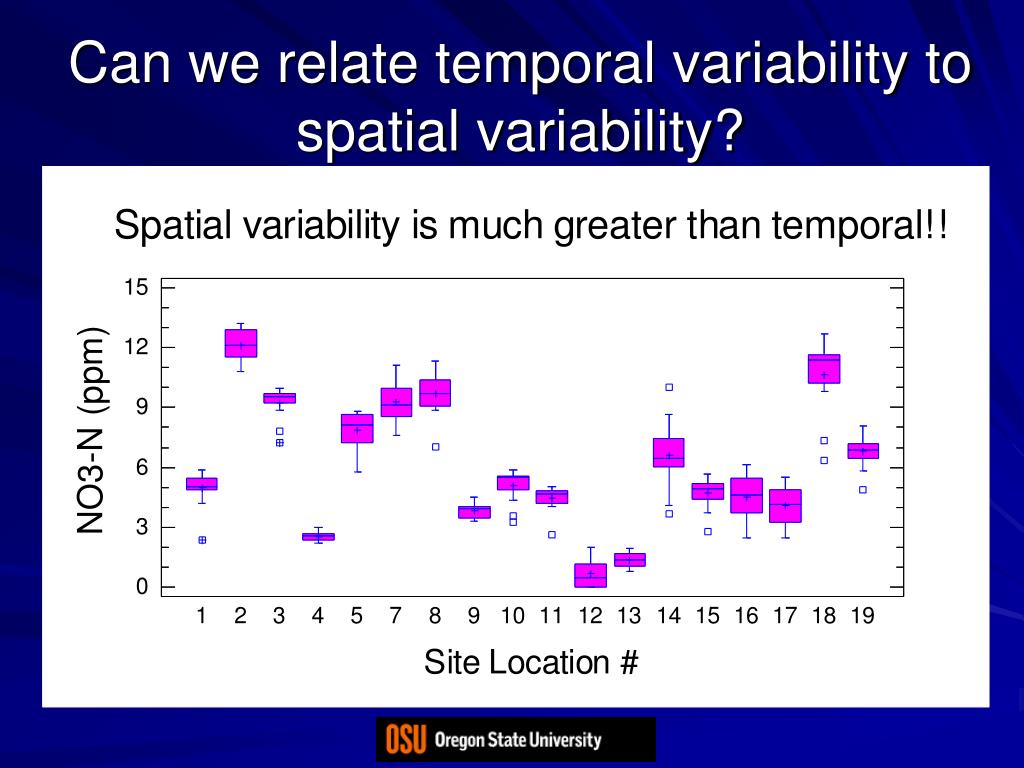 Can we relate temporal variability to spatial variability?

Spatial variability is much greater than temporal!!

NO3-N (ppm)

15
12
9
6
3
0

1 2 3 4 5 7 8 9 10 11 12 13 14 15 16 17 18 19

Site Location #

OSU Oregon State University